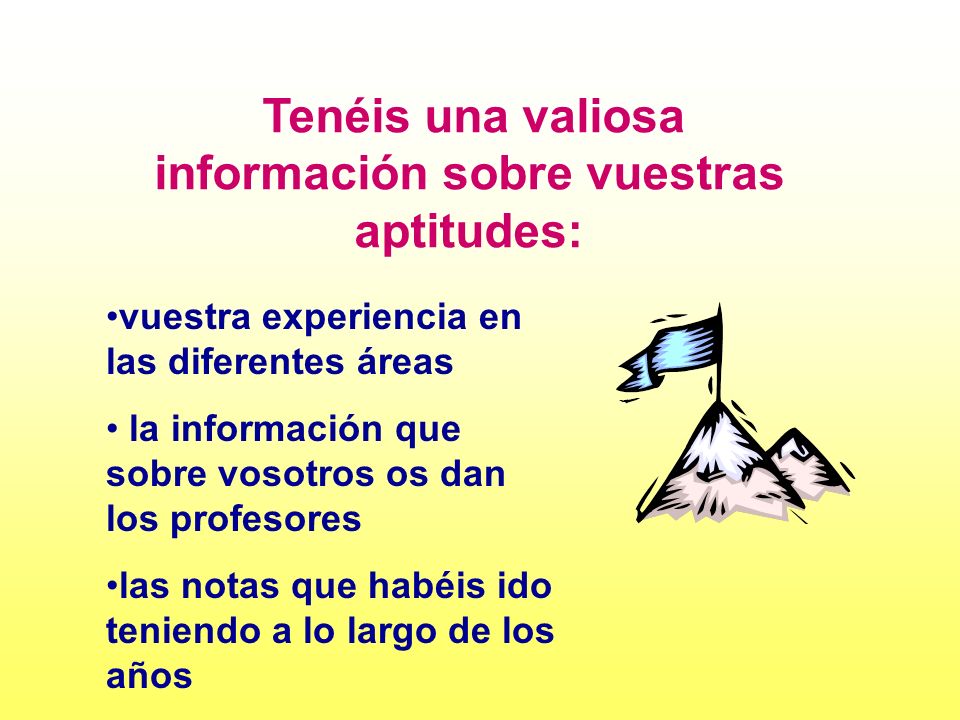 Tenéis una valiosa información sobre vuestras aptitudes:

•vuestra experiencia en las diferentes áreas

• la información que sobre vosotros os dan los profesores

•las notas que habéis ido teniendo a lo largo de los años